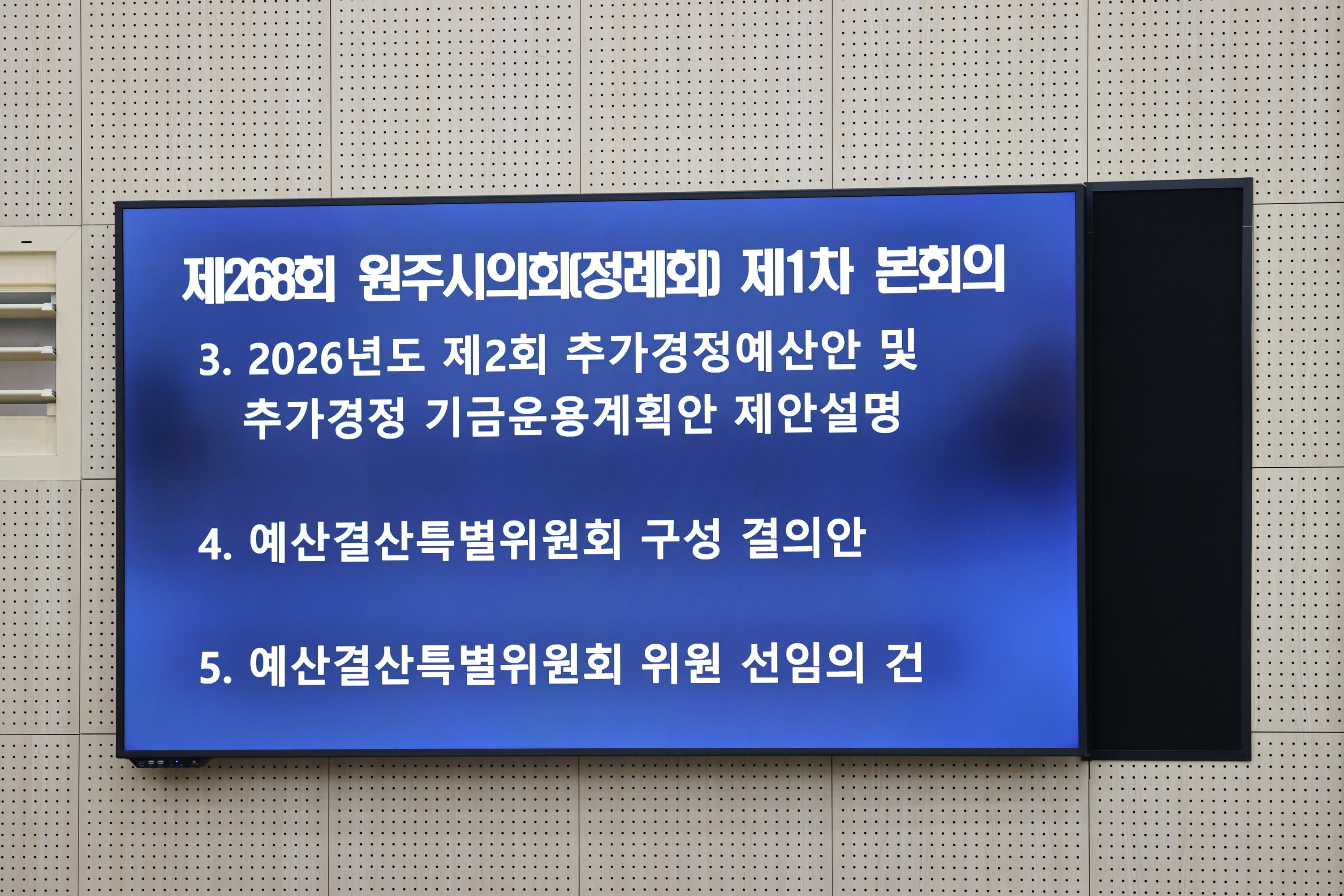 제268회 원주시의회(정례회) 제1차 본회의

3. 2026년도 제2회 추가경정예산안 및 추가경정 기금운용계획안 제안설명

4. 예산결산특별위원회 구성 결의안

5. 예산결산특별위원회 위원 선임의 건